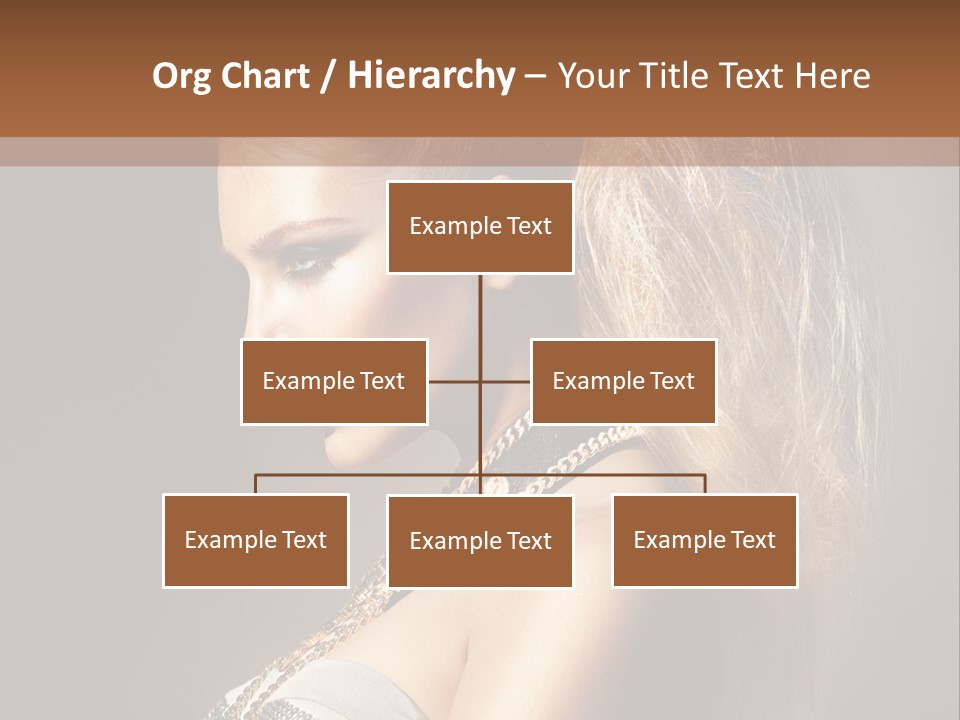 Org Chart / Hierarchy – Your Title Text Here

Example Text

Example Text

Example Text

Example Text

Example Text

Example Text